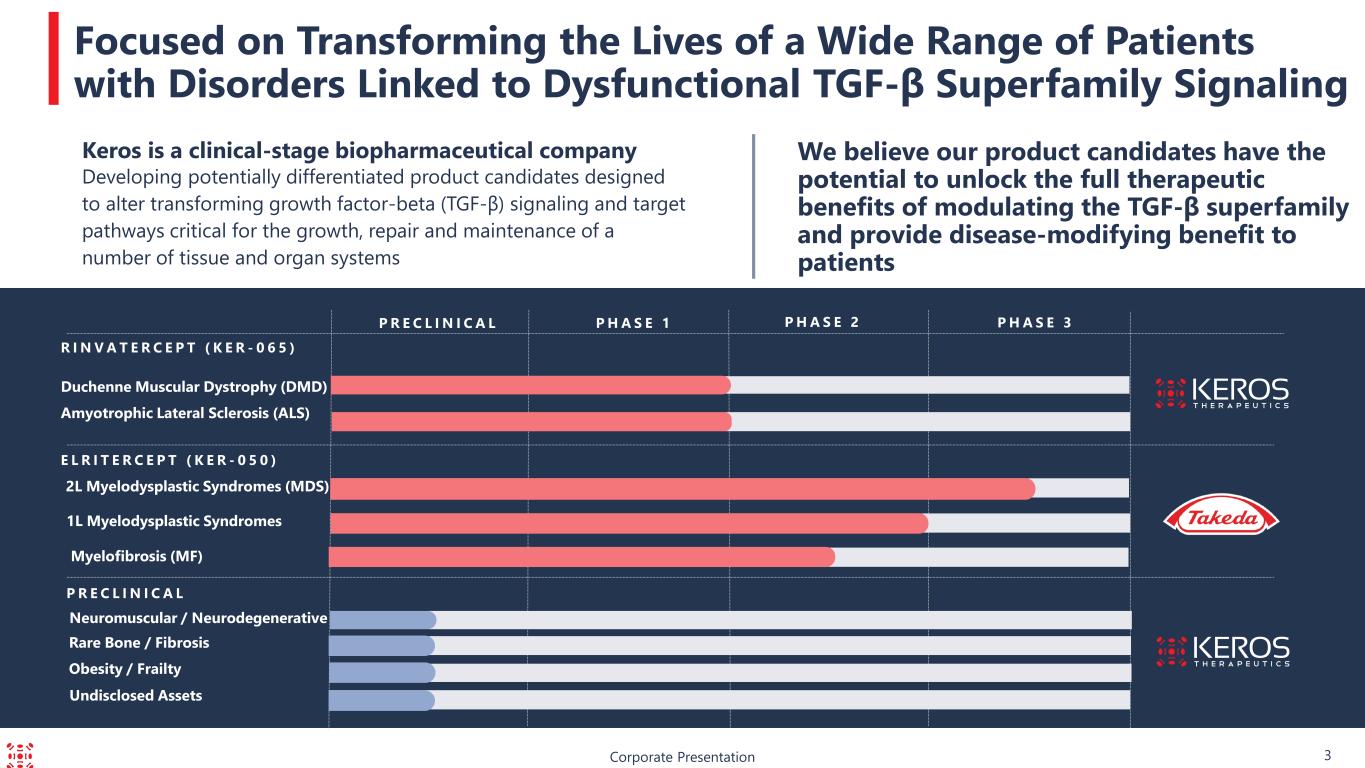 Focused on Transforming the Lives of a Wide Range of Patients with Disorders Linked to Dysfunctional TGF-β Superfamily Signaling

Keros is a clinical-stage biopharmaceutical company
Developing potentially differentiated product candidates designed to alter transforming growth factor-beta (TGF-β) signaling and target pathways critical for the growth, repair and maintenance of a number of tissue and organ systems

We believe our product candidates have the potential to unlock the full therapeutic benefits of modulating the TGF-β superfamily and provide disease-modifying benefit to patients

PRECLINICAL PHASE 1 PHASE 2 PHASE 3

RINVATERCEPT (KER-065)
Duchenne Muscular Dystrophy (DMD)
Amyotrophic Lateral Sclerosis (ALS)

KEROS THERAPEUTICS

ELRITERCEPT (KER-050)
2L Myelodysplastic Syndromes (MDS)
1L Myelodysplastic Syndromes
Myelofibrosis (MF)

Takeda

PRECLINICAL
Neuromuscular / Neurodegenerative
Rare Bone / Fibrosis
Obesity / Frailty
Undisclosed Assets

KEROS THERAPEUTICS

Corporate Presentation
3